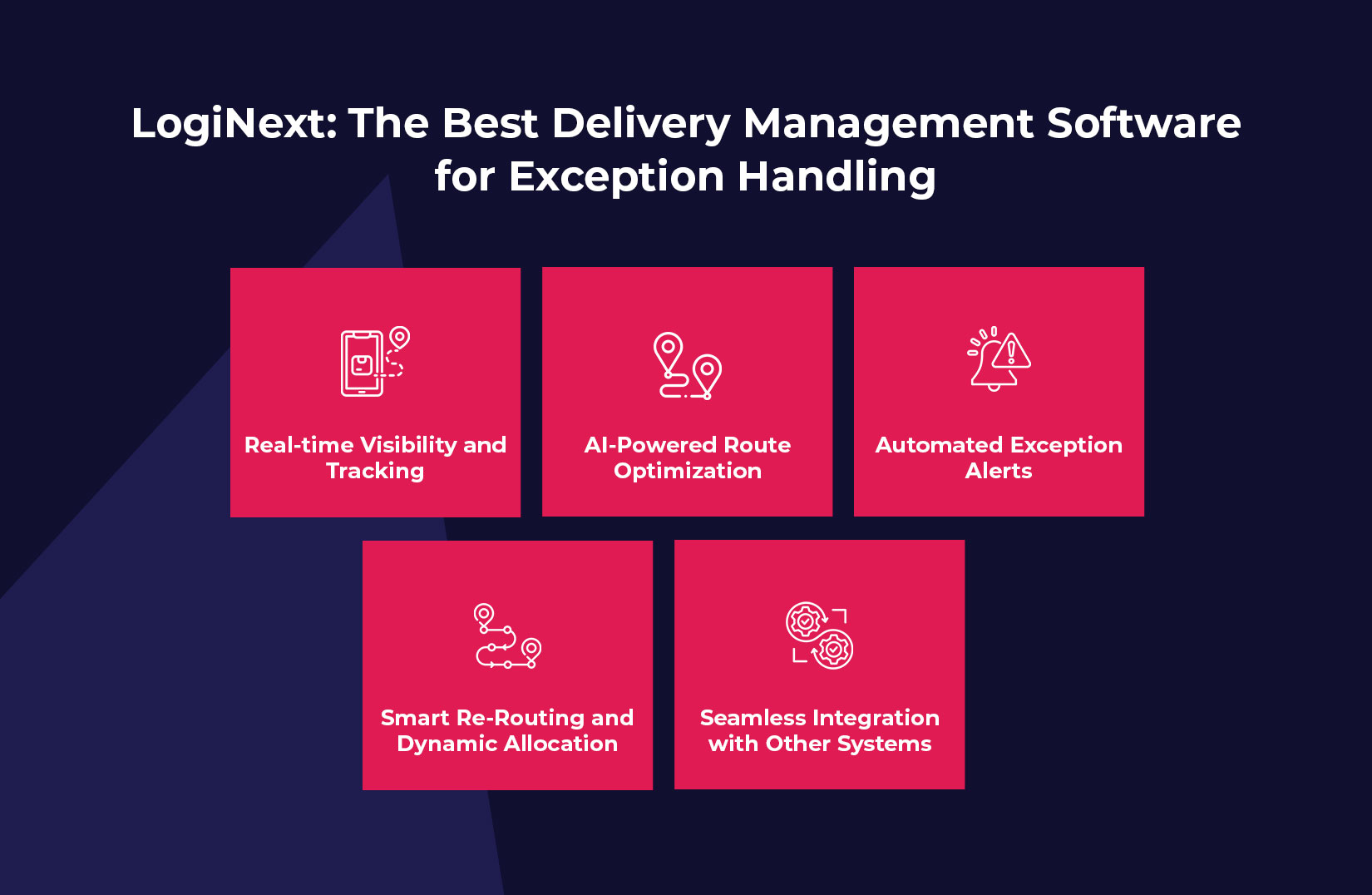 LogiNext: The Best Delivery Management Software for Exception Handling

Real-time Visibility and Tracking

AI-Powered Route Optimization

Automated Exception Alerts

Smart Re-Routing and Dynamic Allocation

Seamless Integration with Other Systems